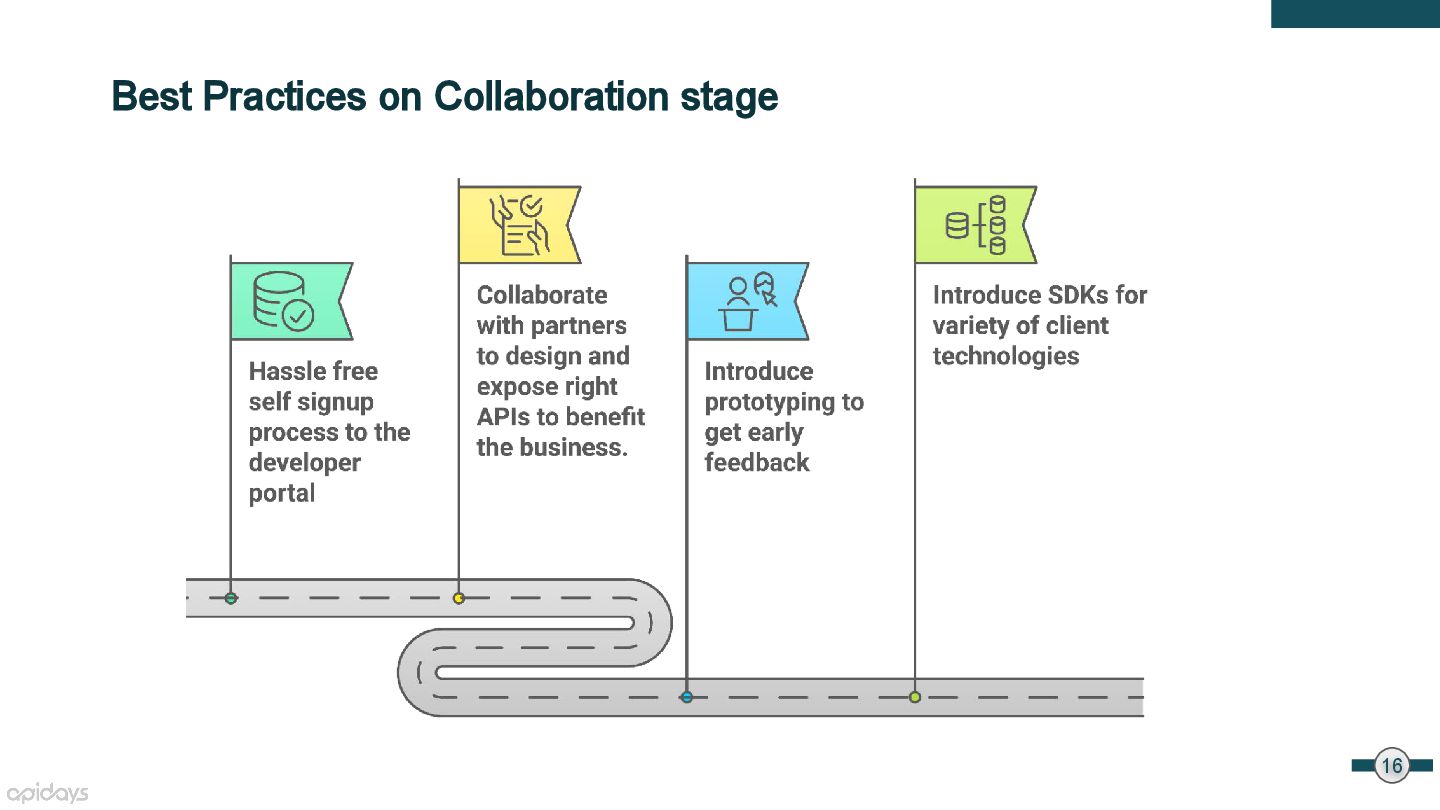 Best Practices on Collaboration stage

Hassle free self signup process to the developer portal

Collaborate with partners to design and expose right APIs to benefit the business.

Introduce prototyping to get early feedback

Introduce SDKs for variety of client technologies

apidays

16